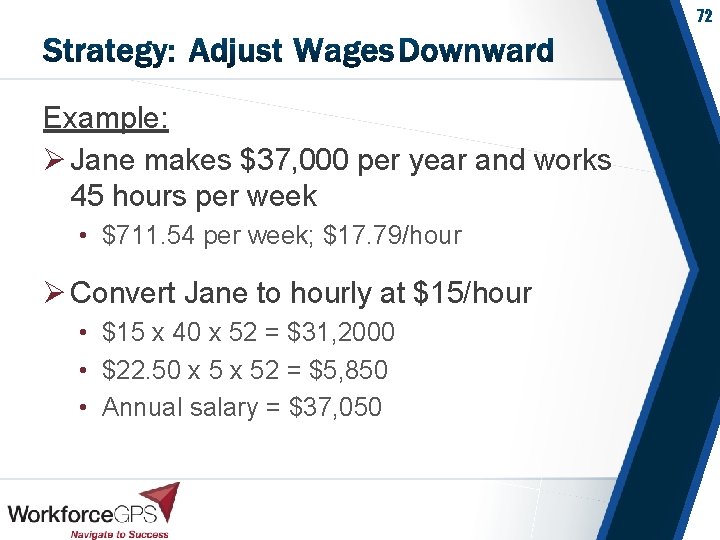 72

Strategy: Adjust Wages Downward

Example:

➢ Jane makes \$37,000 per year and works 45 hours per week

• \$711.54 per week; \$17.79/hour

➢ Convert Jane to hourly at \$15/hour

• \$15 x 40 x 52 = \$31,2000

• \$22.50 x 5 x 52 = \$5,850

• Annual salary = \$37,050

WorkforceGPS
Navigate to Success